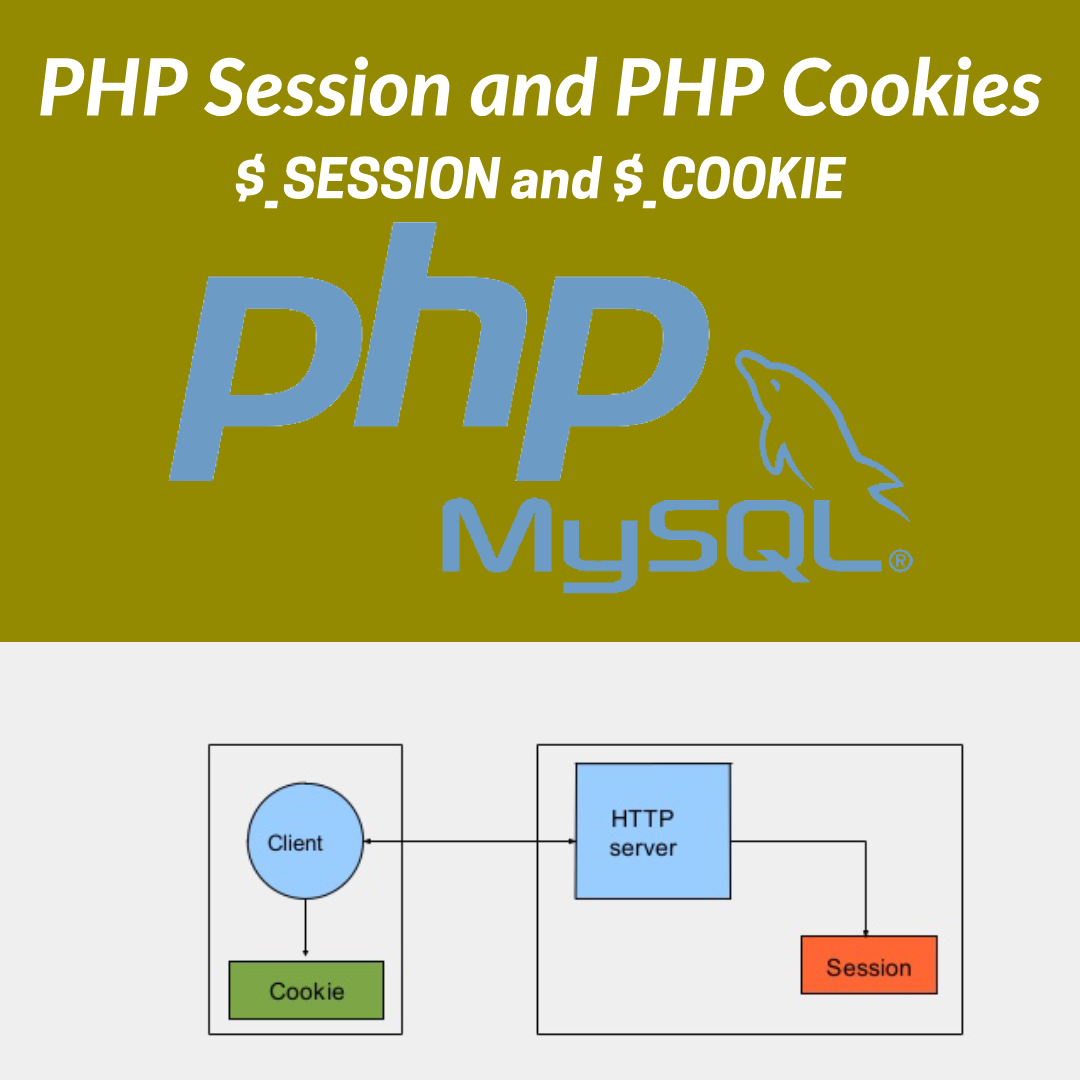 PHP Session and PHP Cookies
\$_SESSION and \$_COOKIE

php
MySQL®

Client
Cookie
HTTP server
Session